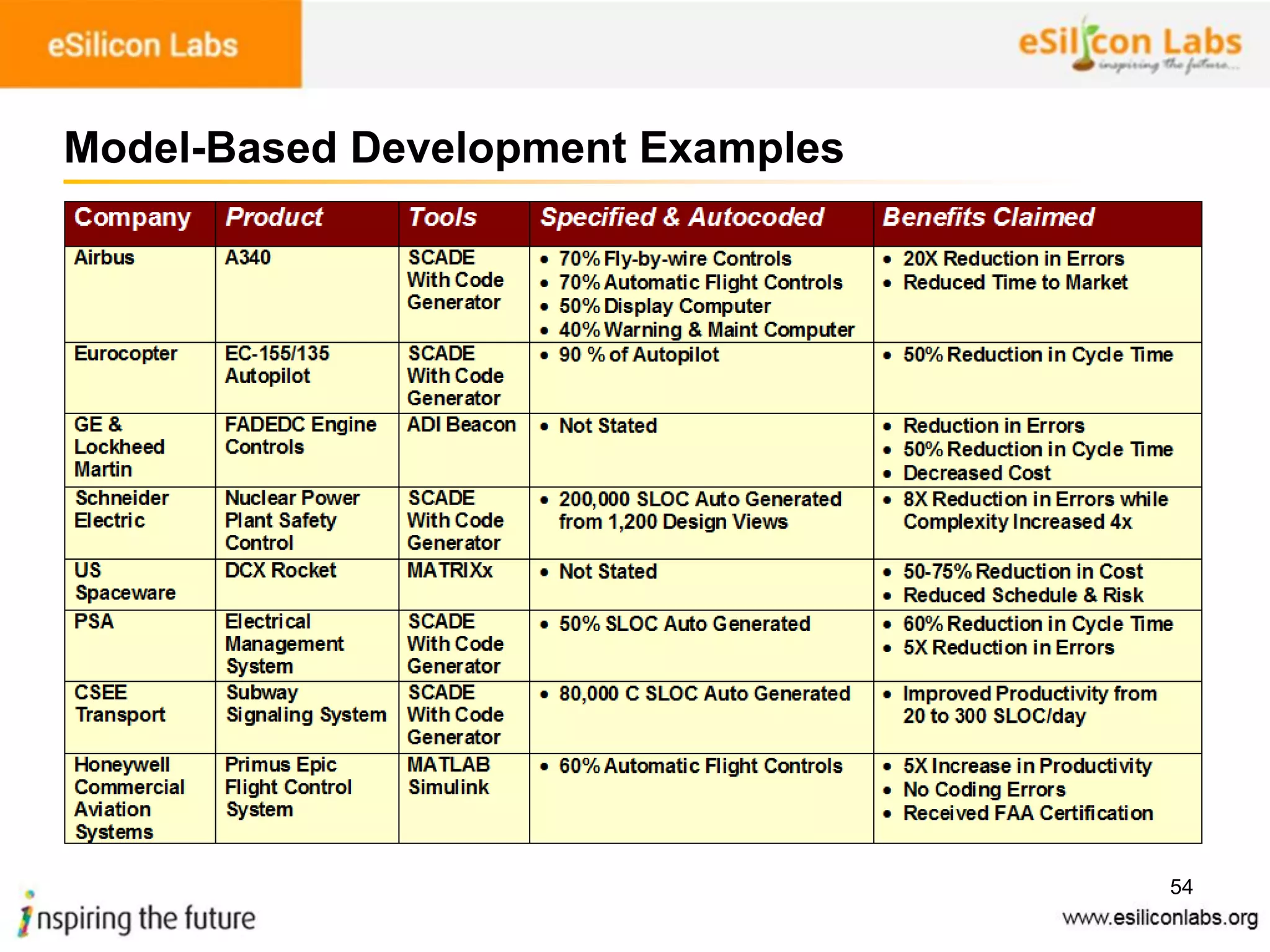 eSilicon Labs

eSilicon Labs
inspiring the future...

Model-Based Development Examples

| Company | Product | Tools | Specified & Autocoded | Benefits Claimed |
|---|---|---|---|---|
| Airbus | A340 | SCADE With Code Generator | • 70% Fly-by-wire Controls • 70% Automatic Flight Controls • 50% Display Computer • 40% Warning & Maint Computer | • 20X Reduction in Errors • Reduced Time to Market |
| Eurocopter | EC-155/135 Autopilot | SCADE With Code Generator | • 90 % of Autopilot | • 50% Reduction in Cycle Time |
| GE & Lockheed Martin | FADEDC Engine Controls | ADI Beacon | • Not Stated | • Reduction in Errors • 50% Reduction in Cycle Time • Decreased Cost |
| Schneider Electric | Nuclear Power Plant Safety Control | SCADE With Code Generator | • 200,000 SLOC Auto Generated from 1,200 Design Views | • 8X Reduction in Errors while Complexity Increased 4x |
| US Spaceware | DCX Rocket | MATRIXx | • Not Stated | • 50-75% Reduction in Cost • Reduced Schedule & Risk |
| PSA | Electrical Management System | SCADE With Code Generator | • 50% SLOC Auto Generated | • 60% Reduction in Cycle Time • 5X Reduction in Errors |
| CSEE Transport | Subway Signaling System | SCADE With Code Generator | • 80,000 C SLOC Auto Generated | • Improved Productivity from 20 to 300 SLOC/day |
| Honeywell Commercial Aviation Systems | Primus Epic Flight Control System | MATLAB Simulink | • 60% Automatic Flight Controls | • 5X Increase in Productivity • No Coding Errors • Received FAA Certification |

54

inspiring the future

www.esiliconlabs.org